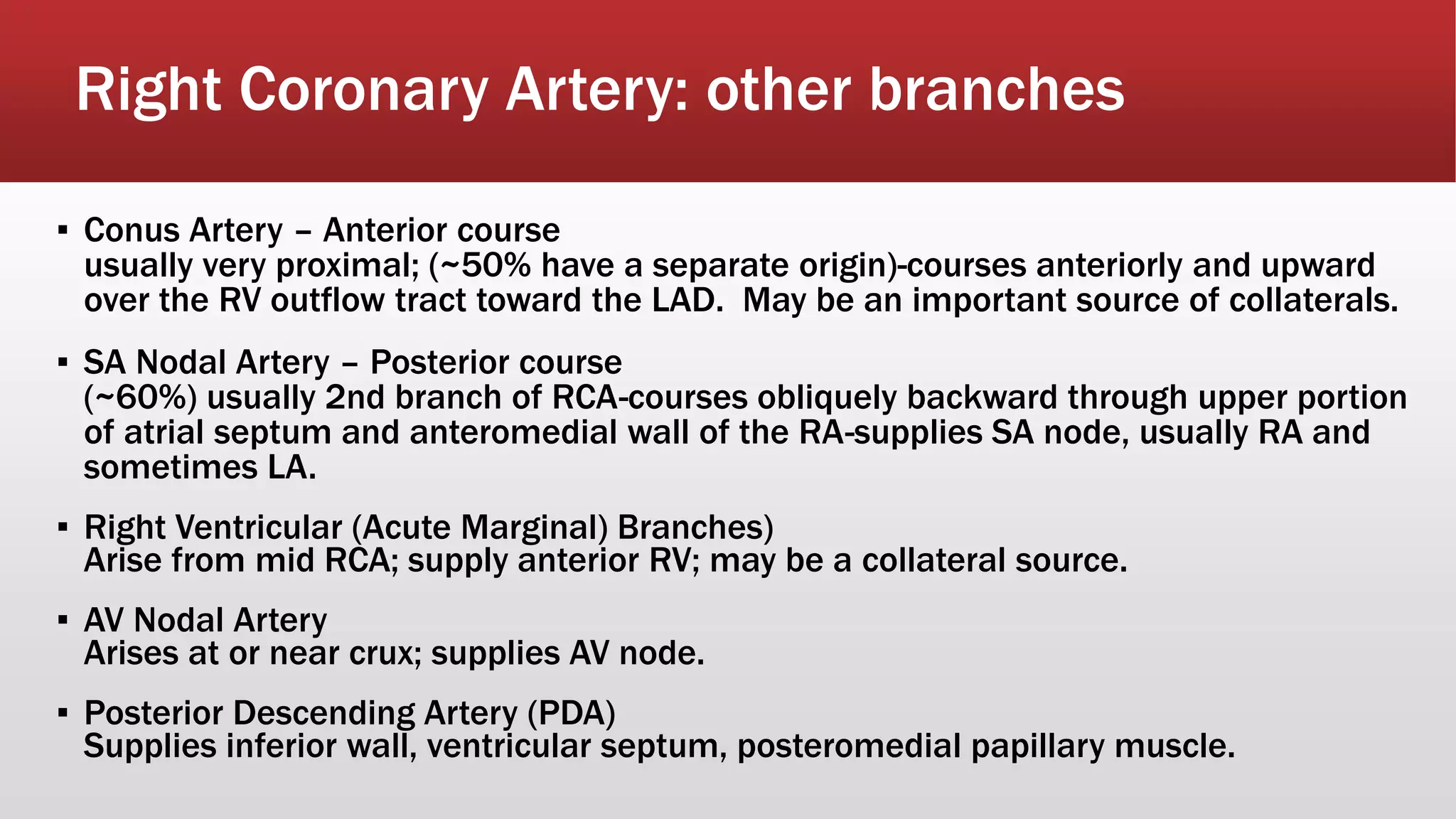 Right Coronary Artery: other branches

▪ Conus Artery – Anterior course
usually very proximal; (~50% have a separate origin)-courses anteriorly and upward over the RV outflow tract toward the LAD. May be an important source of collaterals.

▪ SA Nodal Artery – Posterior course
(~60%) usually 2nd branch of RCA-courses obliquely backward through upper portion of atrial septum and anteromedial wall of the RA-supplies SA node, usually RA and sometimes LA.

▪ Right Ventricular (Acute Marginal) Branches)
Arise from mid RCA; supply anterior RV; may be a collateral source.

▪ AV Nodal Artery
Arises at or near crux; supplies AV node.

▪ Posterior Descending Artery (PDA)
Supplies inferior wall, ventricular septum, posteromedial papillary muscle.